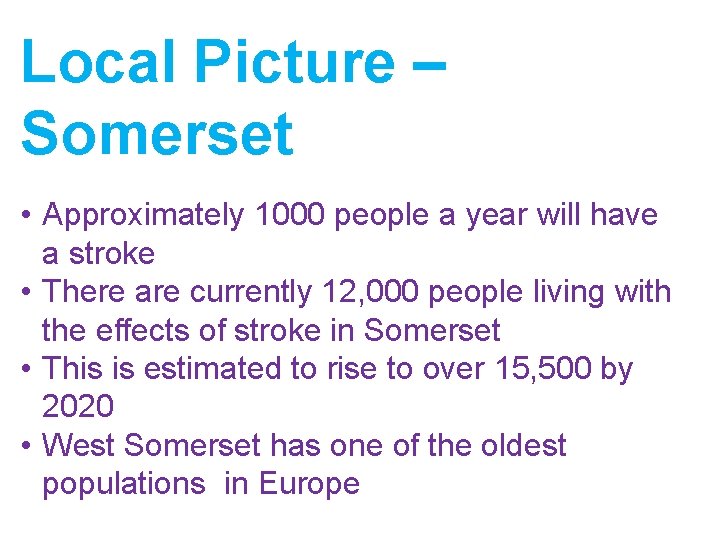 Local Picture – Somerset

• Approximately 1000 people a year will have a stroke
• There are currently 12,000 people living with the effects of stroke in Somerset
• This is estimated to rise to over 15,500 by 2020
• West Somerset has one of the oldest populations in Europe